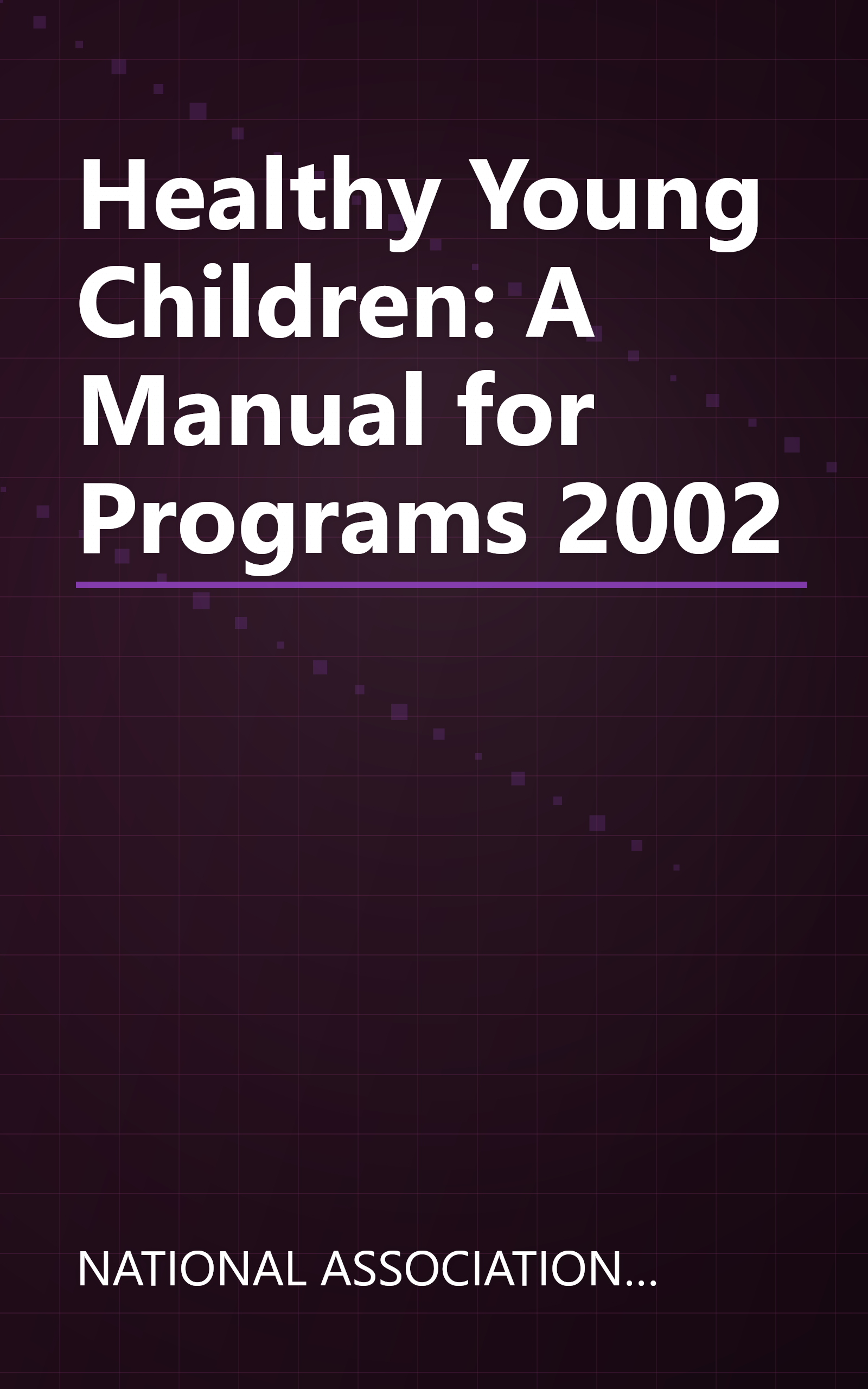 Healthy Young Children: A Manual for Programs 2002

NATIONAL ASSOCIATION...